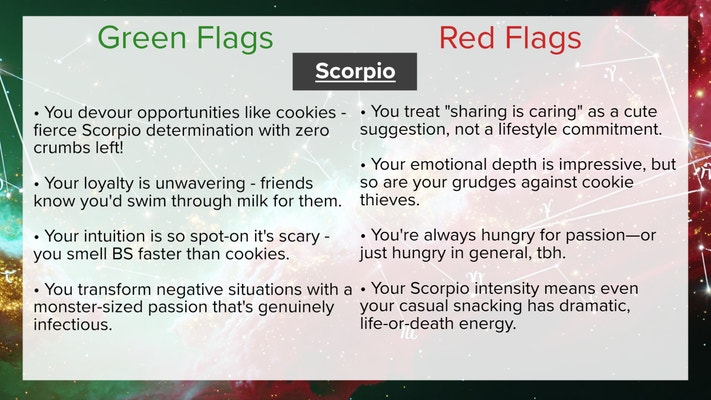 Green Flags

Red Flags

Scorpio

• You devour opportunities like cookies - fierce Scorpio determination with zero crumbs left!

• Your loyalty is unwavering - friends know you'd swim through milk for them.

• Your intuition is so spot-on it's scary - you smell BS faster than cookies.

• You transform negative situations with a monster-sized passion that's genuinely infectious.

• You treat "sharing is caring" as a cute suggestion, not a lifestyle commitment.

• Your emotional depth is impressive, but so are your grudges against cookie thieves.

• You're always hungry for passion—or just hungry in general, tbh.

• Your Scorpio intensity means even your casual snacking has dramatic, life-or-death energy.